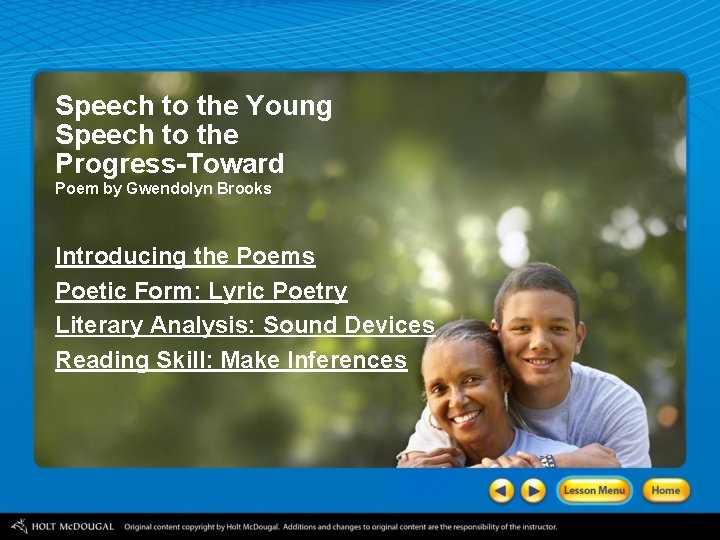 Speech to the Young
Speech to the Progress-Toward
Poem by Gwendolyn Brooks

Introducing the Poems

Poetic Form: Lyric Poetry

Literary Analysis: Sound Devices

Reading Skill: Make Inferences

Lesson Menu

Home

HOLT McDOUGAL Original content copyright by Holt McDougal. Additions and changes to original content are the responsibility of the instructor.